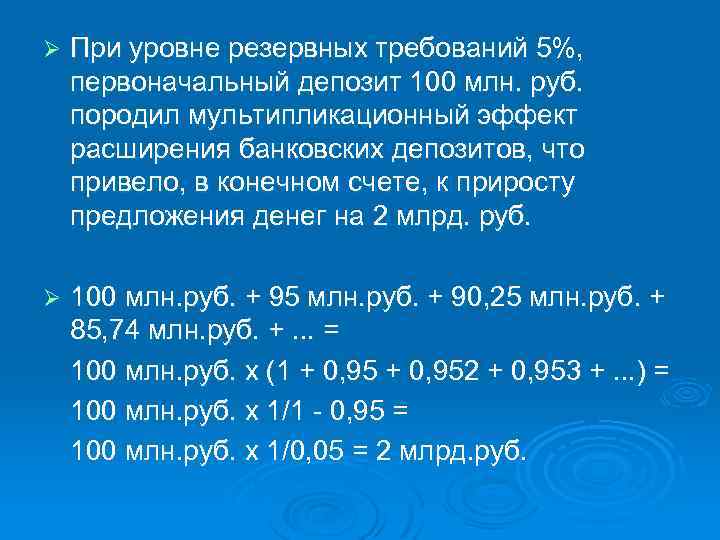 ➢ При уровне резервных требований 5%, первоначальный депозит 100 млн. руб. породил мультипликационный эффект расширения банковских депозитов, что привело, в конечном счете, к приросту предложения денег на 2 млрд. руб.

➢ 100 млн.руб. + 95 млн.руб. + 90,25 млн.руб. + 85,74 млн.руб. + ... =

100 млн.руб. х (1 + 0,95 + 0,952 + 0,953 + ...) =

100 млн.руб. х 1/1 - 0,95 =

100 млн.руб. х 1/0,05 = 2 млрд.руб.